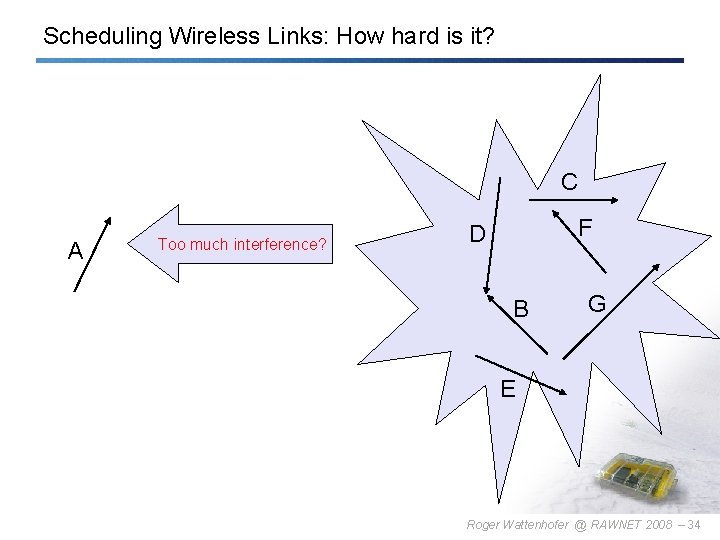 Scheduling Wireless Links: How hard is it?

A

Too much interference?

C

D

F

B

G

E

Roger Wattenhofer @ RAWNET 2008 – 34